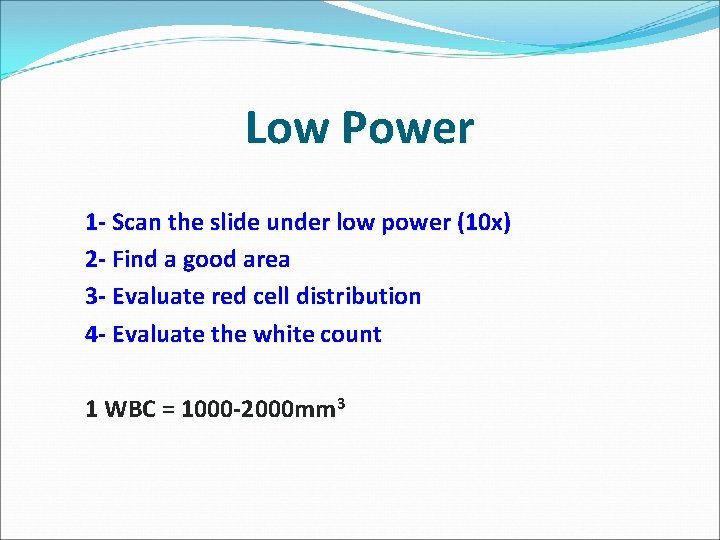 Low Power

1- Scan the slide under low power (10x)
2- Find a good area
3- Evaluate red cell distribution
4- Evaluate the white count

1 WBC = 1000-2000$mm^3$